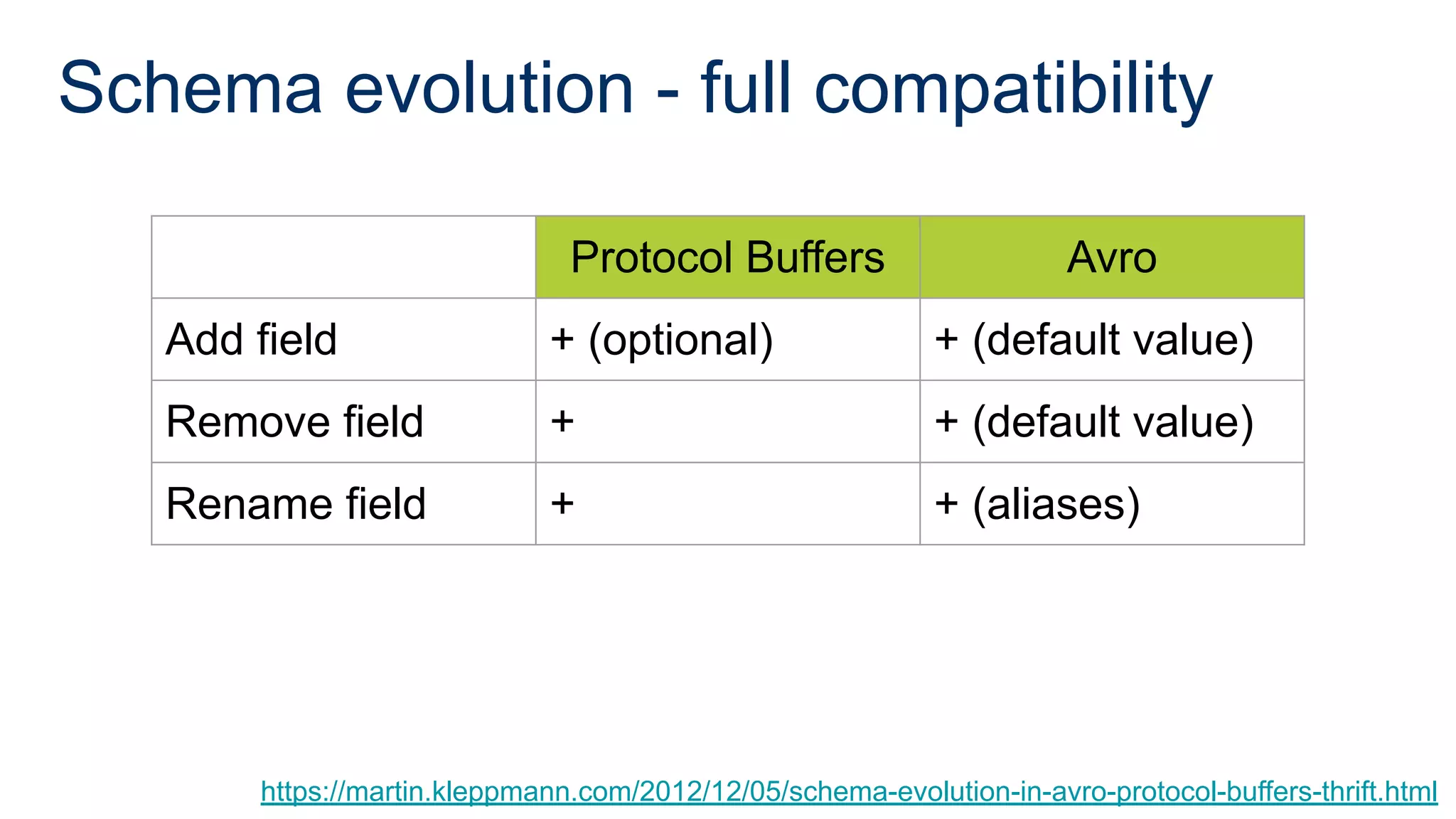 Schema evolution - full compatibility

| | Protocol Buffers | Avro |
|---|---|---|
| Add field | + (optional) | + (default value) |
| Remove field | + | + (default value) |
| Rename field | + | + (aliases) |

https://martin.kleppmann.com/2012/12/05/schema-evolution-in-avro-protocol-buffers-thrift.html